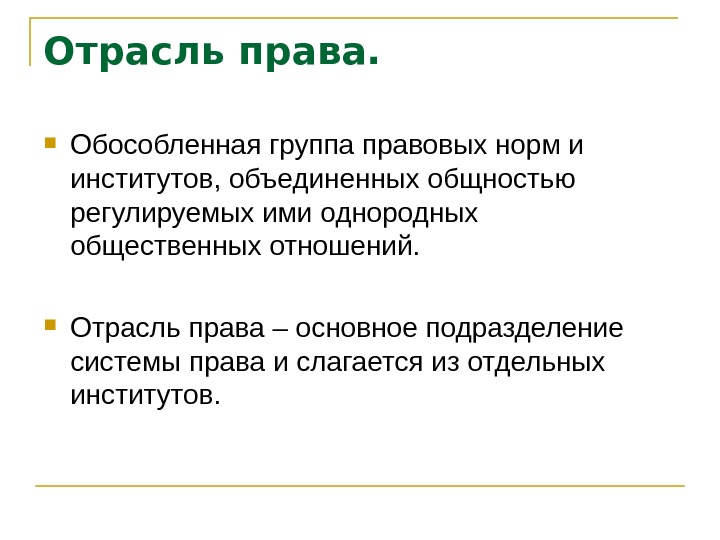 Отрасль права.

Обособленная группа правовых норм и институтов, объединенных общностью регулируемых ими однородных общественных отношений.

Отрасль права – основное подразделение системы права и слагается из отдельных институтов.